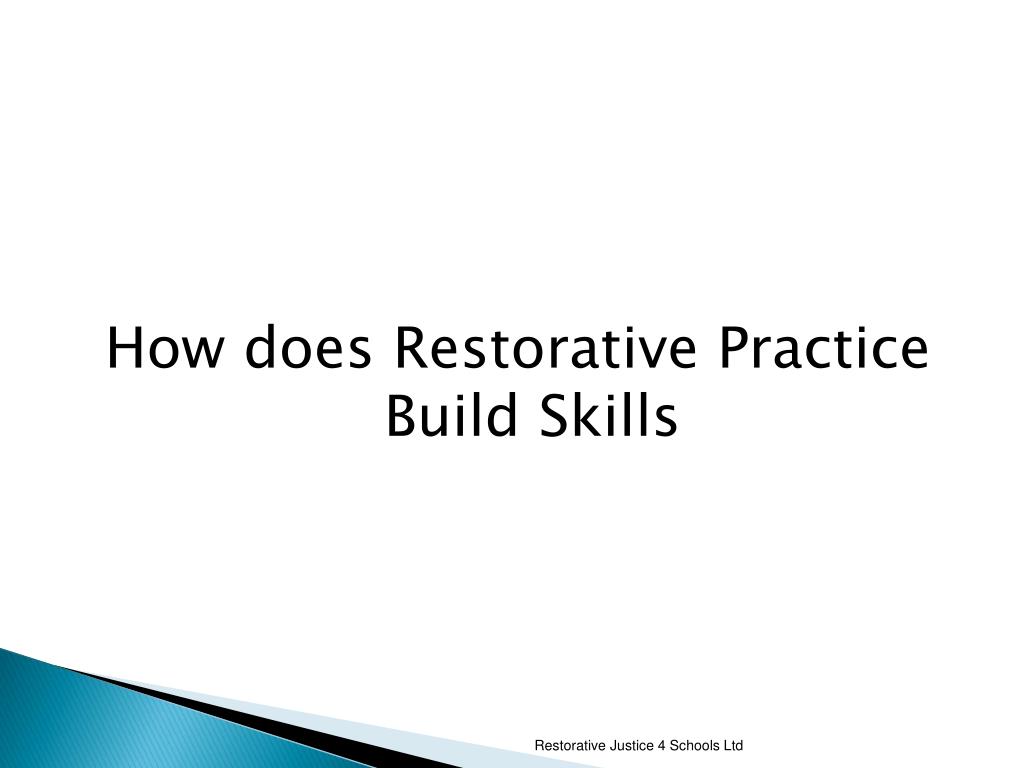 How does Restorative Practice Build Skills

Restorative Justice 4 Schools Ltd